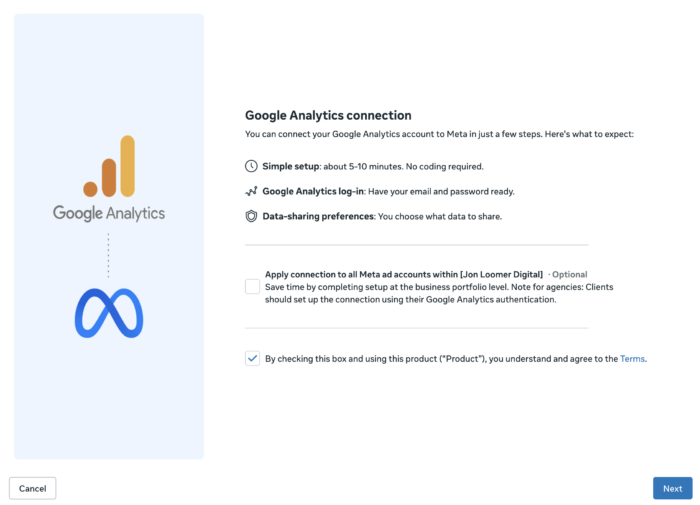 Google Analytics

Google Analytics connection

You can connect your Google Analytics account to Meta in just a few steps. Here's what to expect:

Simple setup: about 5-10 minutes. No coding required.

Google Analytics log-in: Have your email and password ready.

Data-sharing preferences: You choose what data to share.

Apply connection to all Meta ad accounts within [Jon Loomer Digital] · Optional
Save time by completing setup at the business portfolio level. Note for agencies: Clients should set up the connection using their Google Analytics authentication.

By checking this box and using this product ("Product"), you understand and agree to the Terms.

Cancel

Next